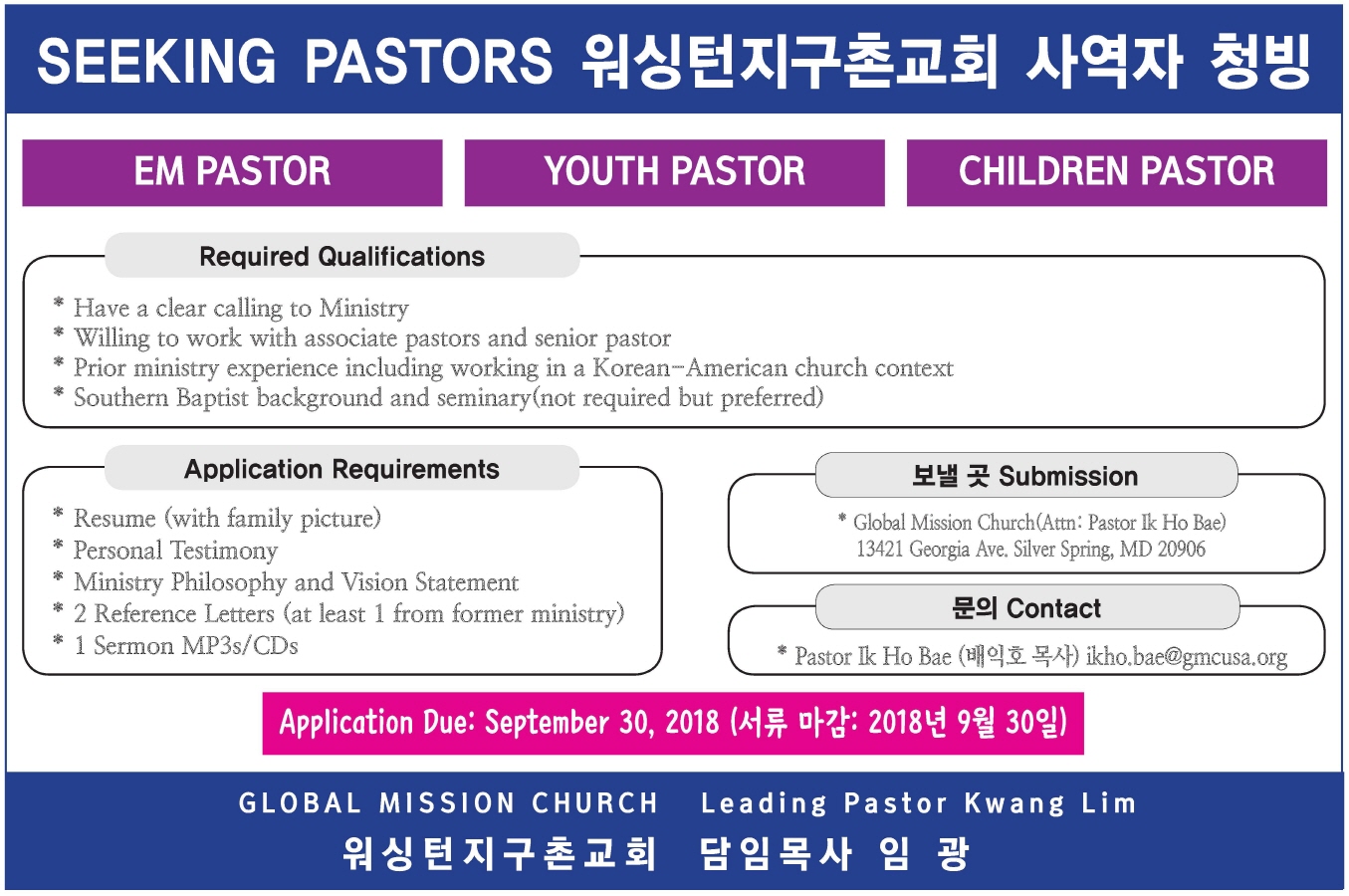 SEEKING PASTORS 워싱턴지구촌교회 사역자 청빙

EM PASTOR

YOUTH PASTOR

CHILDREN PASTOR

Required Qualifications

* Have a clear calling to Ministry
* Willing to work with associate pastors and senior pastor
* Prior ministry experience including working in a Korean-American church context
* Southern Baptist background and seminary(not required but preferred)

Application Requirements

* Resume (with family picture)
* Personal Testimony
* Ministry Philosophy and Vision Statement
* 2 Reference Letters (at least 1 from former ministry)
* 1 Sermon MP3s/CDs

보낼 곳 Submission

* Global Mission Church(Attn: Pastor Ik Ho Bae) 13421 Georgia Ave. Silver Spring, MD 20906

문의 Contact

* Pastor Ik Ho Bae (배익호 목사) ikho.bae@gmcusa.org

Application Due: September 30, 2018 (서류 마감: 2018년 9월 30일)

GLOBAL MISSION CHURCH Leading Pastor Kwang Lim

워싱턴지구촌교회 담임목사 임 광